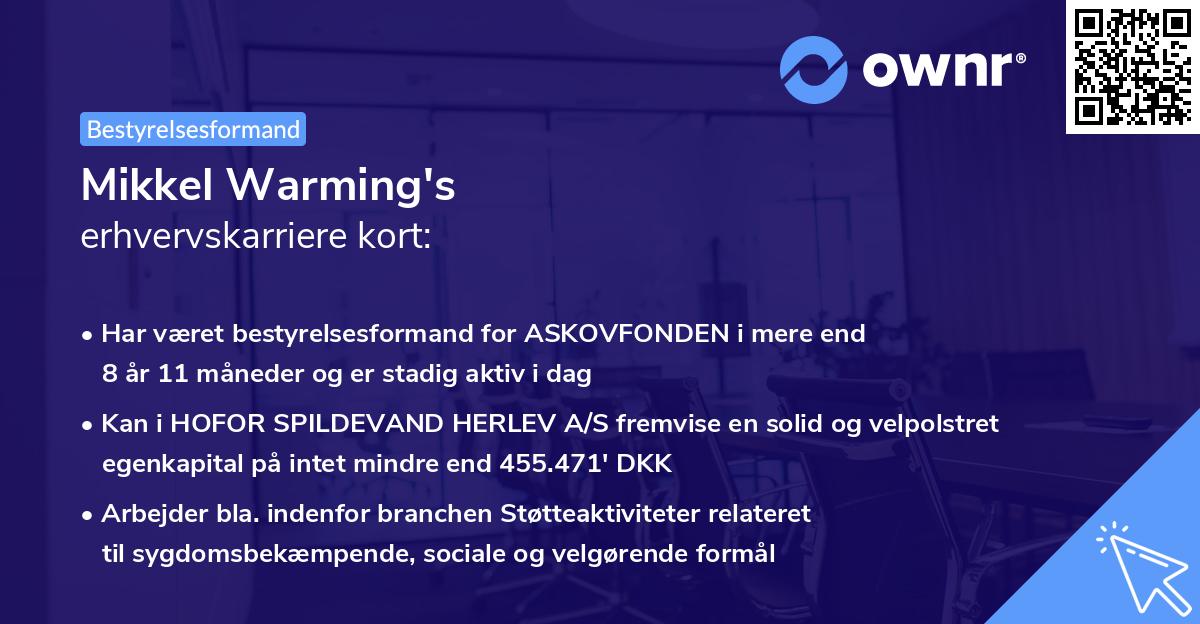 ownr®

Bestyrelsesformand

Mikkel Warming's
erhvervskarriere kort:

• Har været bestyrelsesformand for ASKOVFONDEN i mere end 8 år 11 måneder og er stadig aktiv i dag

• Kan i HOFOR SPILDEVAND HERLEV A/S fremvise en solid og velpolstret egenkapital på intet mindre end 455.471' DKK

• Arbejder bla. indenfor branchen Støtteaktiviteter relateret til sygdomsbekæmpende, sociale og velgørende formål